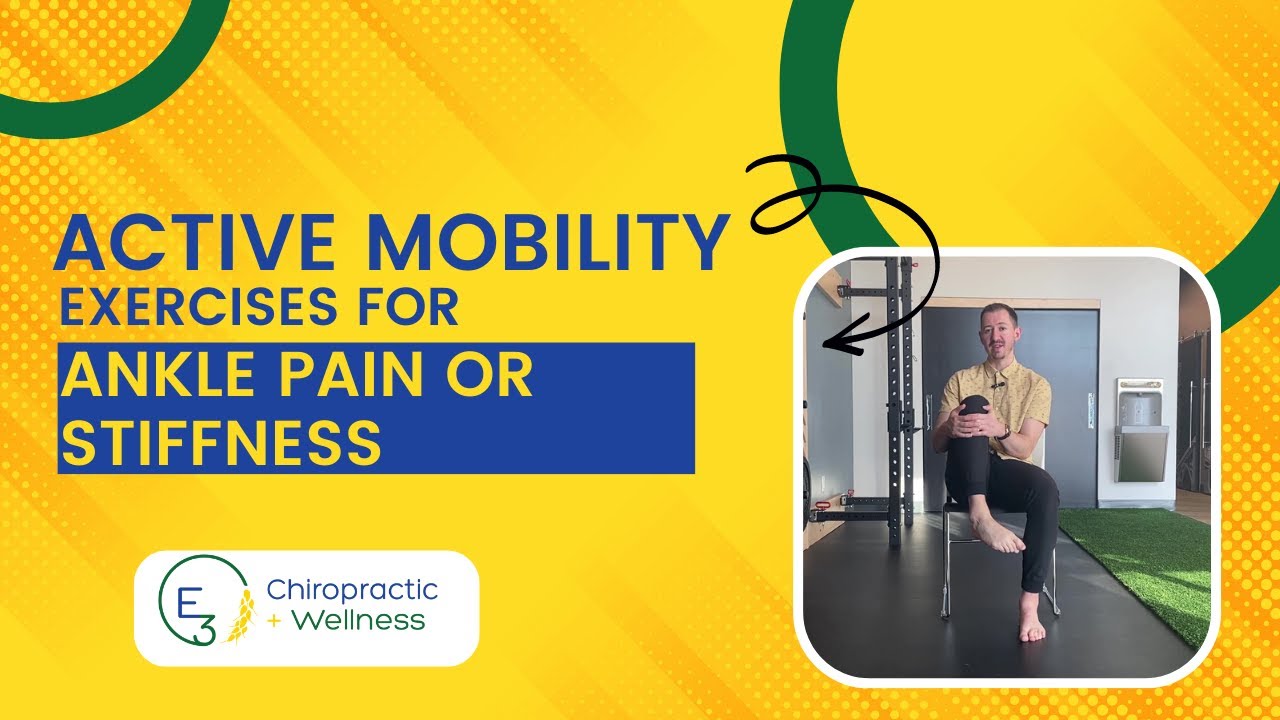 ACTIVE MOBILITY
EXERCISES FOR
ANKLE PAIN OR STIFFNESS

E3 Chiropractic + Wellness